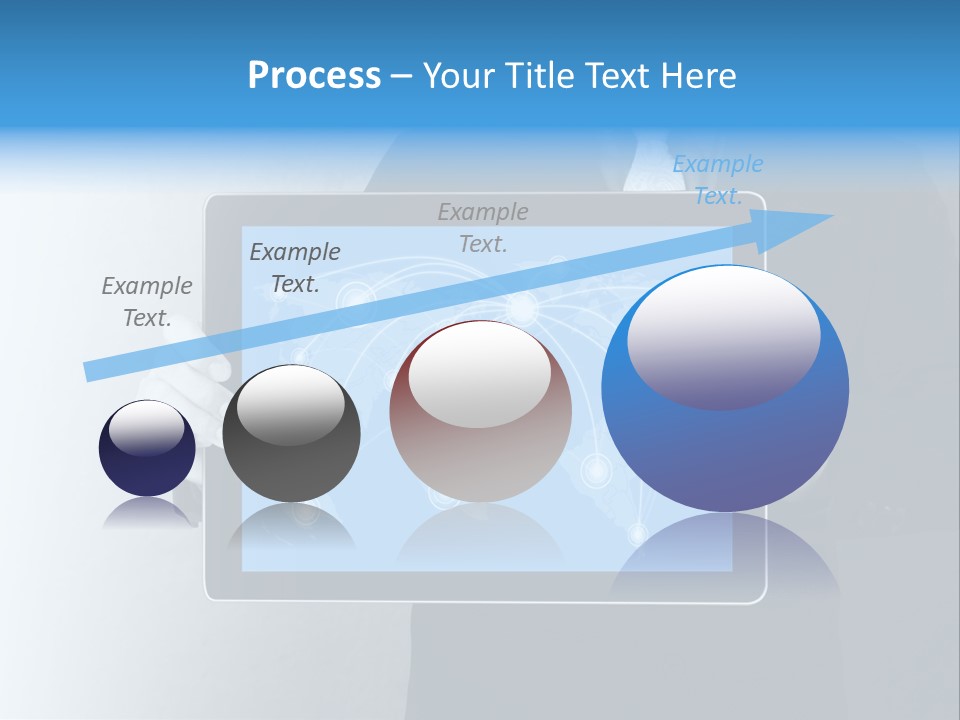 Process – Your Title Text Here

Example Text.

Example Text.

Example Text.

Example Text.